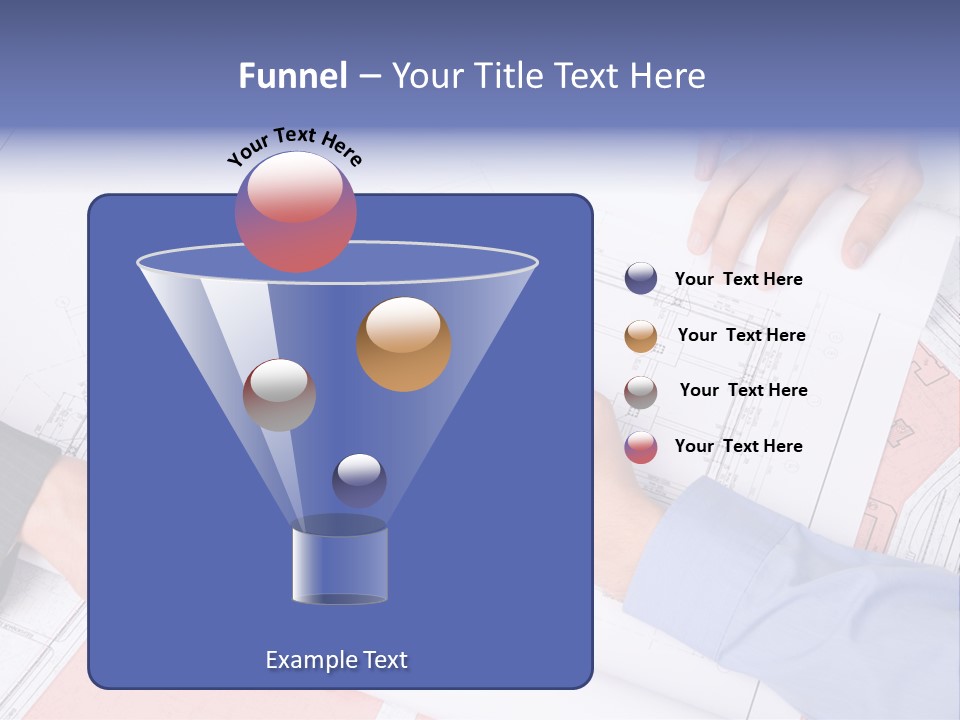 Funnel – Your Title Text Here

Your Text Here

Your Text Here

Your Text Here

Your Text Here

Your Text Here

Example Text